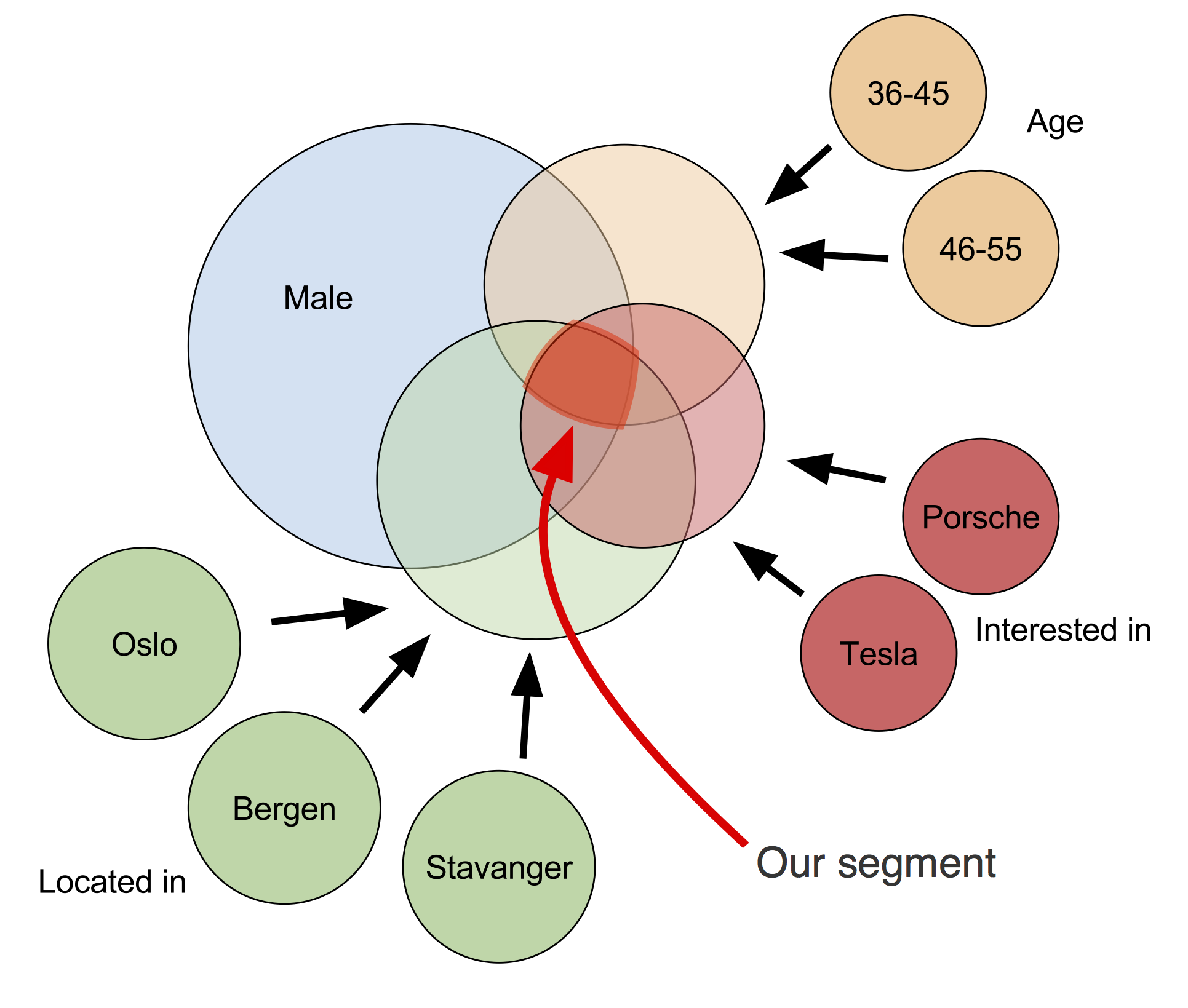 36-45

Age

46-55

Male

Porsche

Tesla

Interested in

Oslo

Bergen

Stavanger

Located in

Our segment